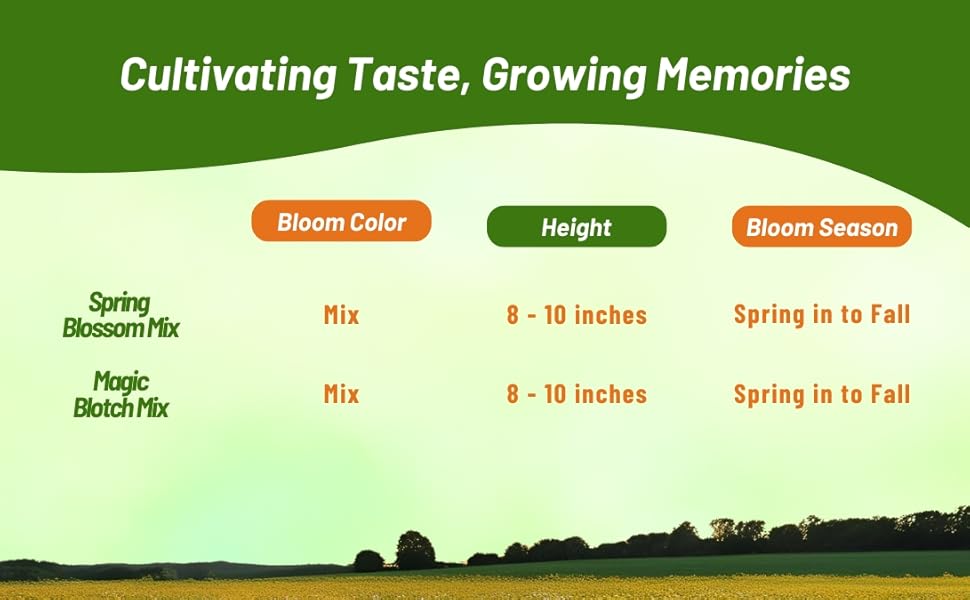 Cultivating Taste, Growing Memories

| | Bloom Color | Height | Bloom Season |
|---|---|---|---|
| Spring Blossom Mix | Mix | 8 - 10 inches | Spring in to Fall |
| Magic Blotch Mix | Mix | 8 - 10 inches | Spring in to Fall |